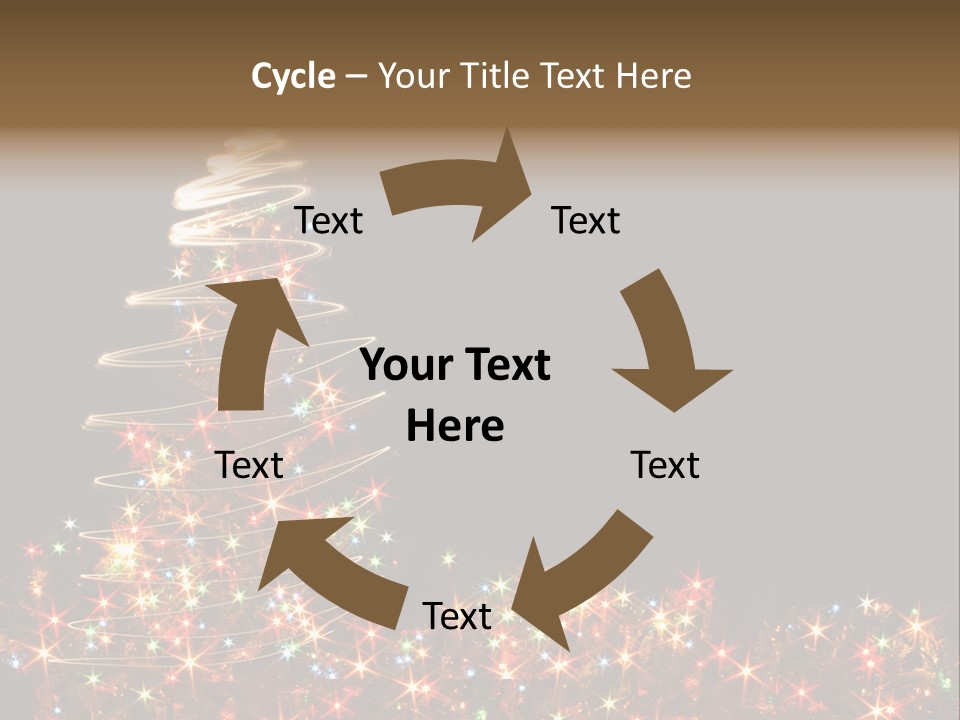 Cycle – Your Title Text Here

Text

Text

Your Text Here

Text

Text

Text